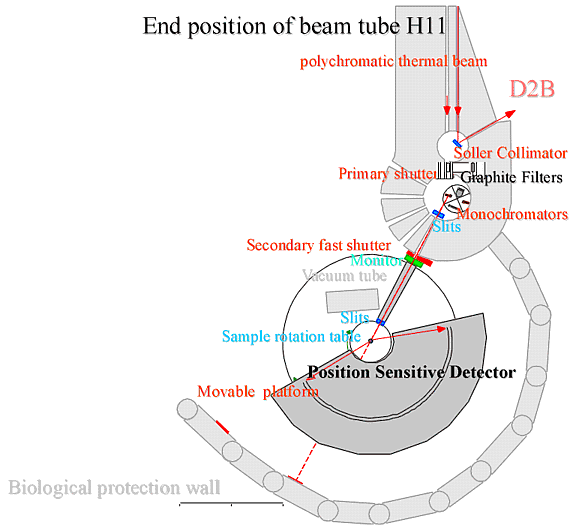 End position of beam tube H11

polychromatic thermal beam

D2B

Soller Collimator

Primary shutter

Graphite Filters

Monochromators

Slits

Secondary fast shutter

Monitor

Vacuum tube

Slits

Sample rotation table

Position Sensitive Detector

Movable platform

Biological protection wall